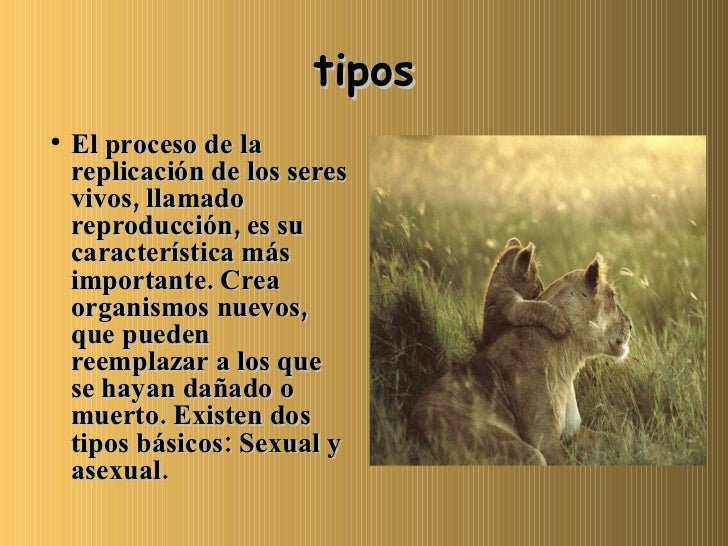 tipos

• El proceso de la replicación de los seres vivos, llamado reproducción, es su característica más importante. Crea organismos nuevos, que pueden reemplazar a los que se hayan dañado o muerto. Existen dos tipos básicos: Sexual y asexual.